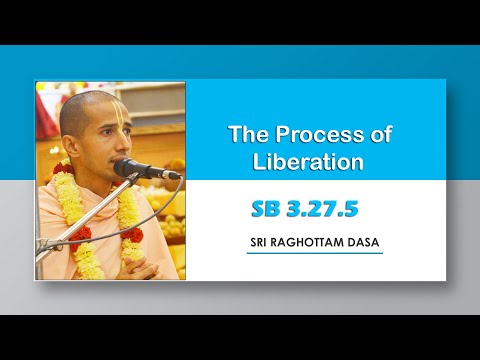 The Process of Liberation

SB 3.27.5

SRI RAGHOTTAM DASA